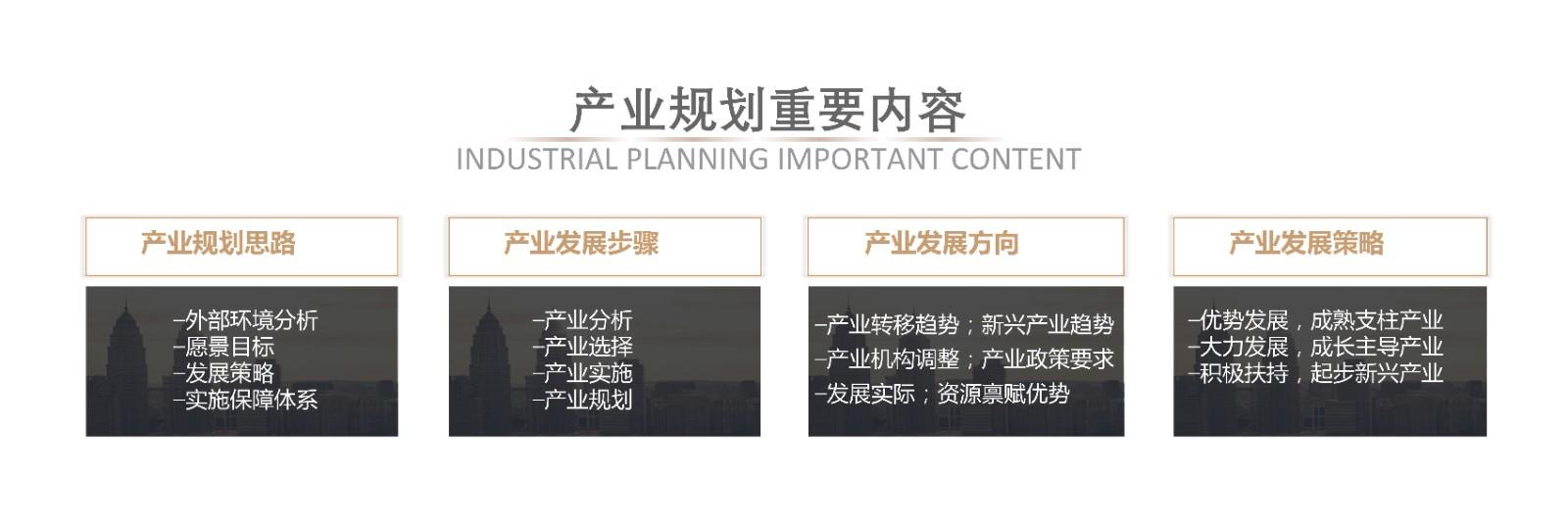 产业规划重要内容
INDUSTRIAL PLANNING IMPORTANT CONTENT

产业规划思路

–外部环境分析
–愿景目标
–发展策略
–实施保障体系

产业发展步骤

–产业分析
–产业选择
–产业实施
–产业规划

产业发展方向

–产业转移趋势；新兴产业趋势
–产业机构调整；产业政策要求
–发展实际；资源禀赋优势

产业发展策略

–优势发展，成熟支柱产业
–大力发展，成长主导产业
–积极扶持，起步新兴产业